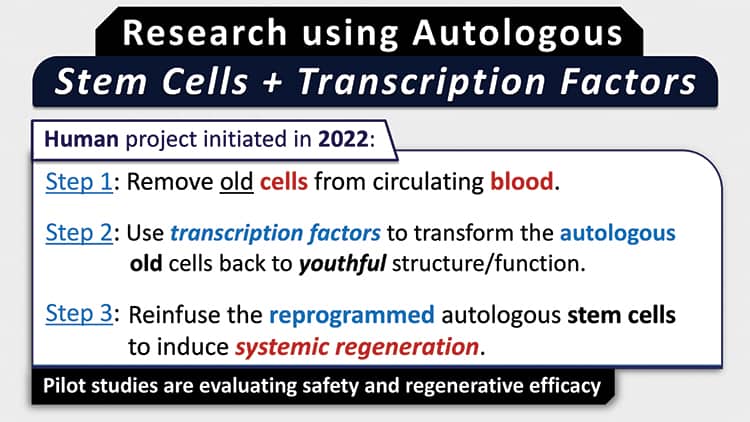 Research using Autologous

Stem Cells + Transcription Factors

Human project initiated in 2022:

Step 1: Remove old cells from circulating blood.

Step 2: Use transcription factors to transform the autologous old cells back to youthful structure/function.

Step 3: Reinfuse the reprogrammed autologous stem cells to induce systemic regeneration.

Pilot studies are evaluating safety and regenerative efficacy